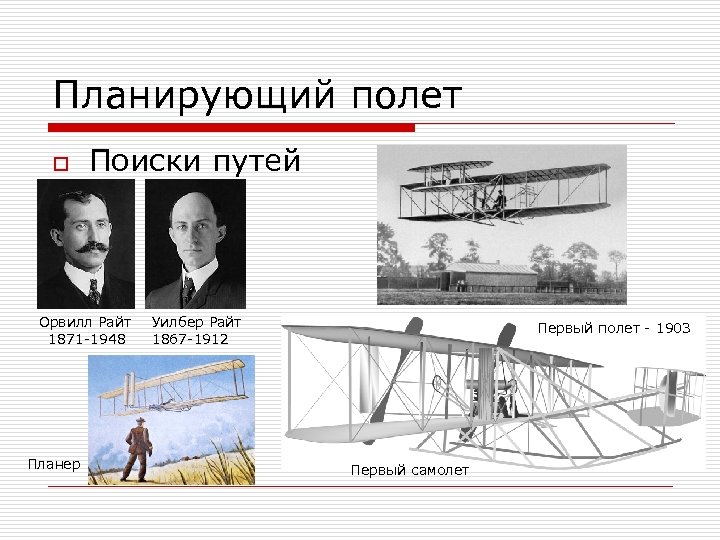 Планирующий полет

Поиски путей

Орвилл Райт
1871-1948

Уилбер Райт
1867-1912

Первый полет - 1903

Планер

Первый самолет